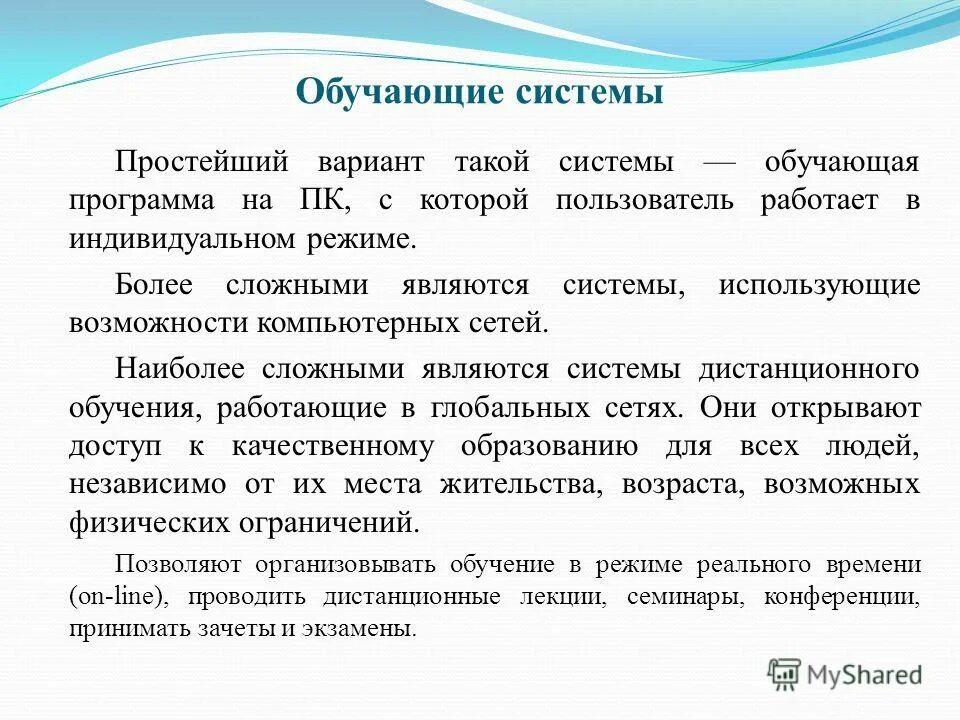 Обучающие системы

Простейший вариант такой системы — обучающая программа на ПК, с которой пользователь работает в индивидуальном режиме.

Более сложными являются системы, использующие возможности компьютерных сетей.

Наиболее сложными являются системы дистанционного обучения, работающие в глобальных сетях. Они открывают доступ к качественному образованию для всех людей, независимо от их места жительства, возраста, возможных физических ограничений.

Позволяют организовывать обучение в режиме реального времени (on-line), проводить дистанционные лекции, семинары, конференции, принимать зачеты и экзамены.

MyShared